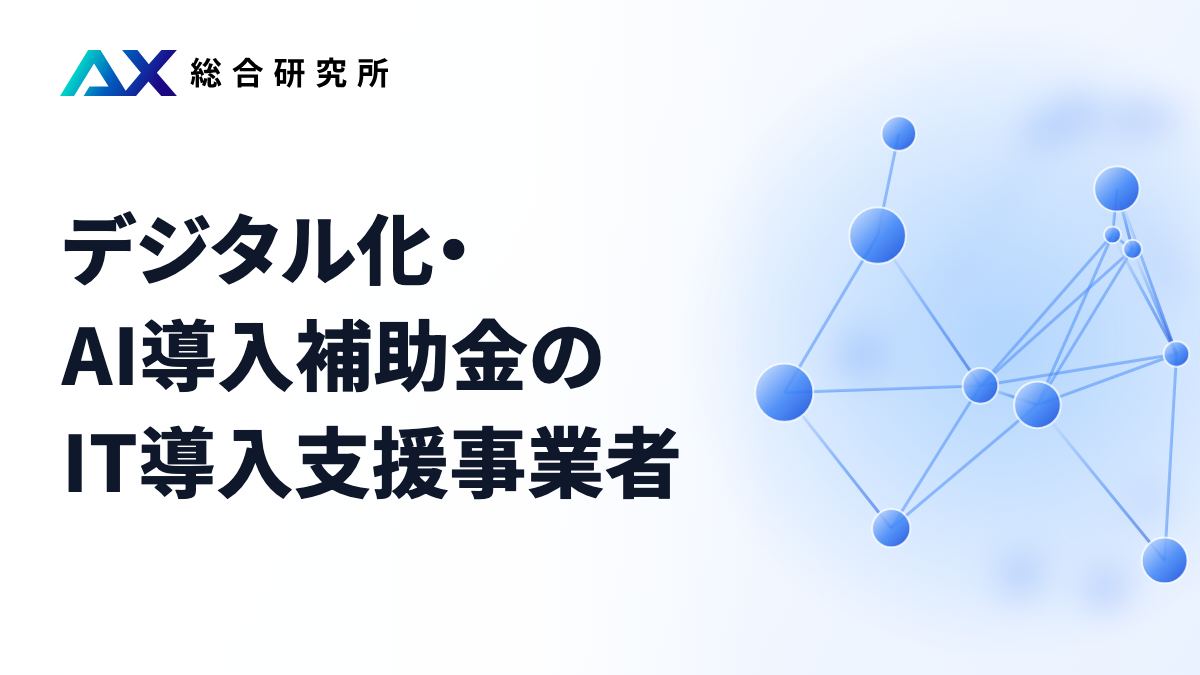 AX 総合研究所

デジタル化・
AI導入補助金の
IT導入支援事業者